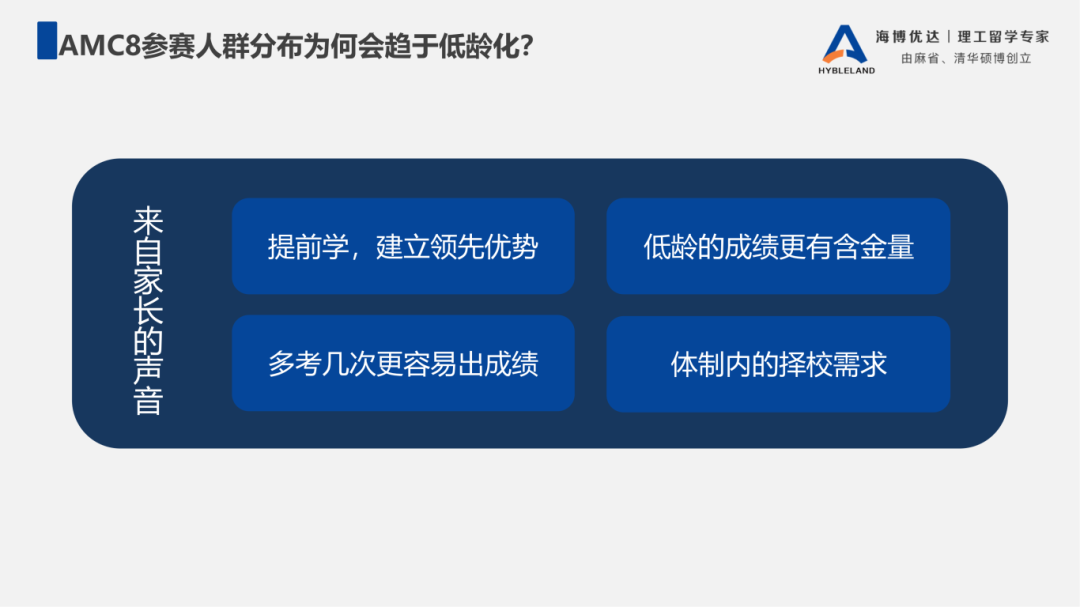 AMC8参赛人群分布为何会趋于低龄化?

HYBLELAND
海博优达 | 理工留学专家
由麻省、清华硕博创立

来自家长的声音

提前学，建立领先优势

低龄的成绩更有含金量

多考几次更容易出成绩

体制内的择校需求